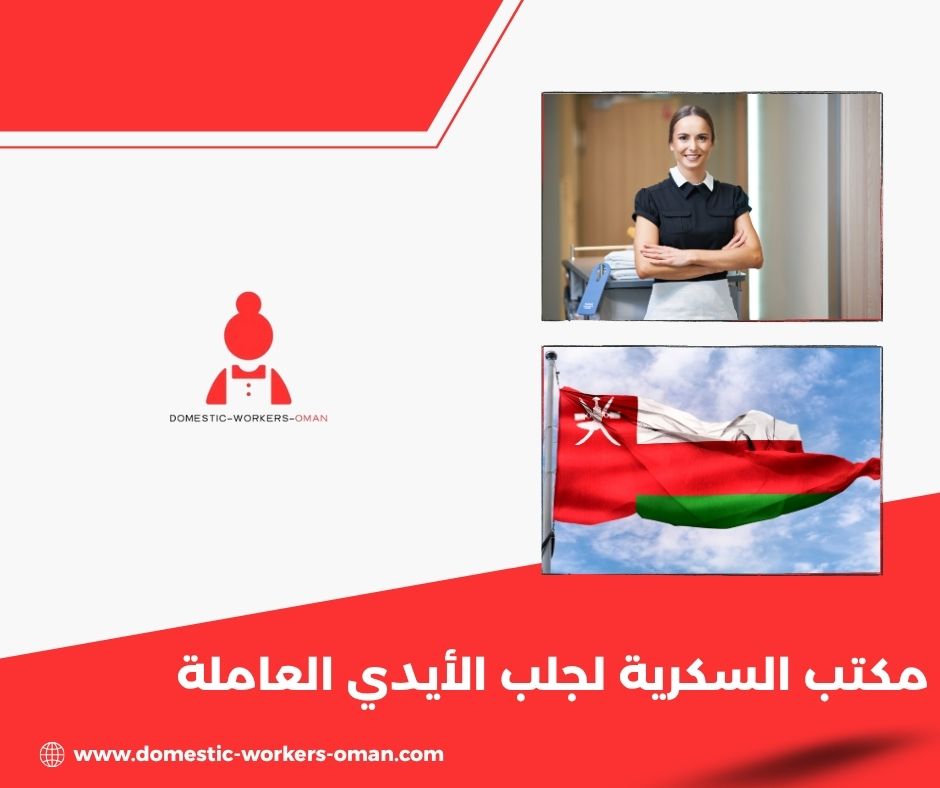 DOMESTIC-WORKERS-OMAN

مكتب السكرية لجلب الأيدي العاملة

www.domestic-workers-oman.com